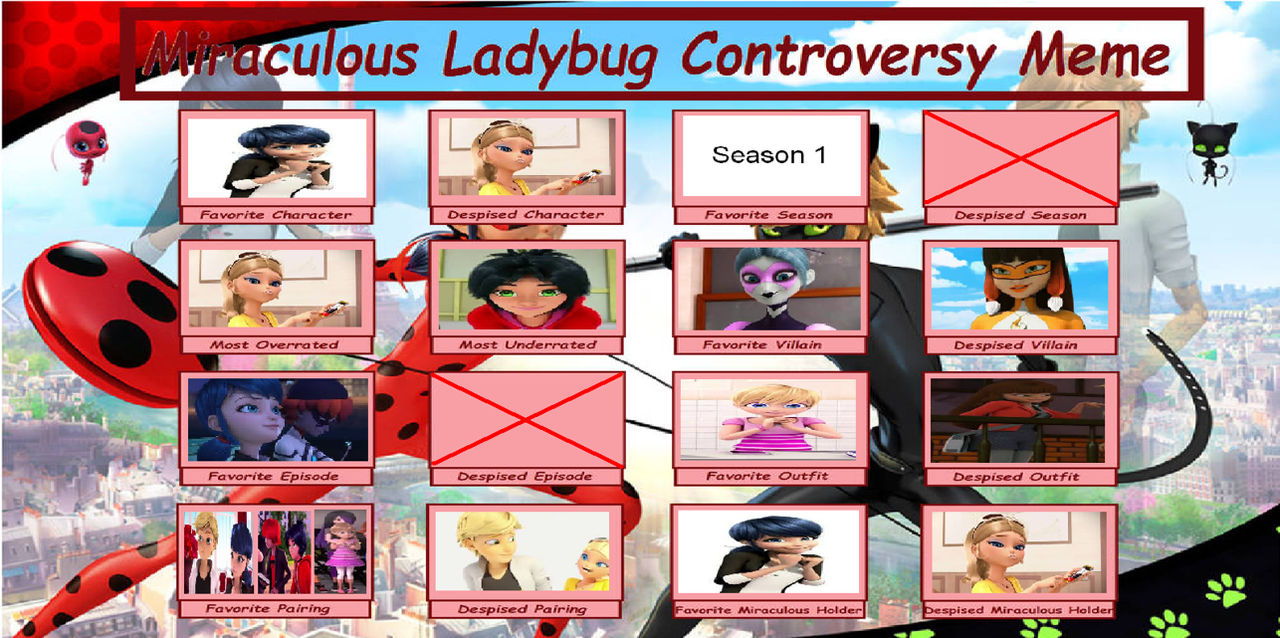 Miraculous Ladybug Controversy Meme

Favorite Character

Despised Character

Season 1

Favorite Season

Despised Season

Most Overrated

Most Underrated

Favorite Villain

Despised Villain

Favorite Episode

Despised Episode

Favorite Outfit

Despised Outfit

Favorite Pairing

Despised Pairing

Favorite Miraculous Holder

Despised Miraculous Holder